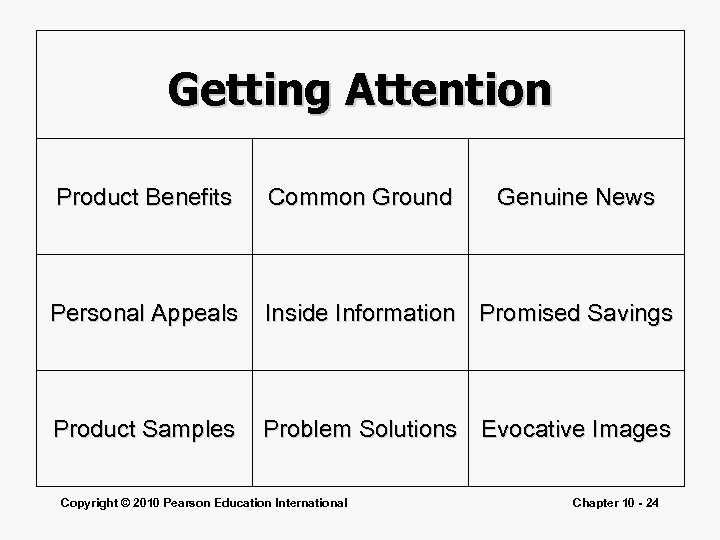 Getting Attention

| Product Benefits | Common Ground | Genuine News |
|---|---|---|
| Personal Appeals | Inside Information | Promised Savings |
| Product Samples | Problem Solutions | Evocative Images |

Copyright © 2010 Pearson Education International

Chapter 10 - 24